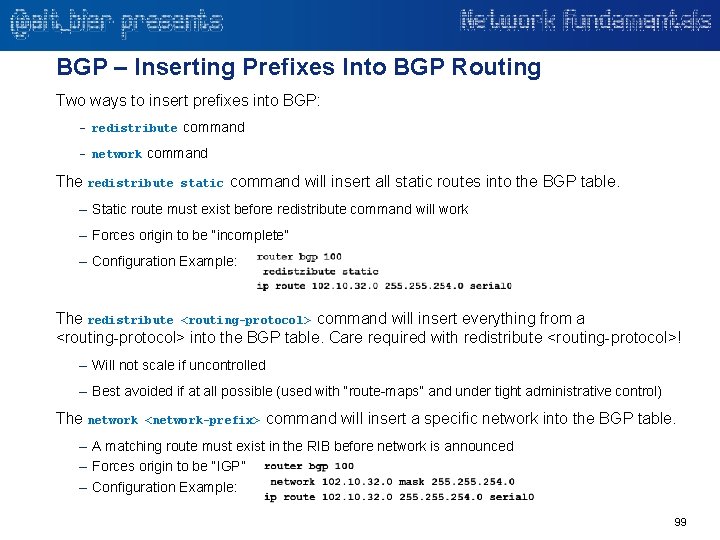 @alt_bier presents

Network fundamentals

BGP – Inserting Prefixes Into BGP Routing

Two ways to insert prefixes into BGP:

- redistribute command

- network command

The redistribute static command will insert all static routes into the BGP table.

– Static route must exist before redistribute command will work

– Forces origin to be "incomplete"

– Configuration Example:

router bgp 100
 redistribute static
ip route 102.10.32.0 255.255.254.0 serial0

The redistribute <routing-protocol> command will insert everything from a <routing-protocol> into the BGP table. Care required with redistribute <routing-protocol>!

– Will not scale if uncontrolled

– Best avoided if at all possible (used with "route-maps" and under tight administrative control)

The network <network-prefix> command will insert a specific network into the BGP table.

– A matching route must exist in the RIB before network is announced

– Forces origin to be "IGP"

– Configuration Example:

router bgp 100
 network 102.10.32.0 mask 255.255.254.0
ip route 102.10.32.0 255.255.254.0 serial0

99